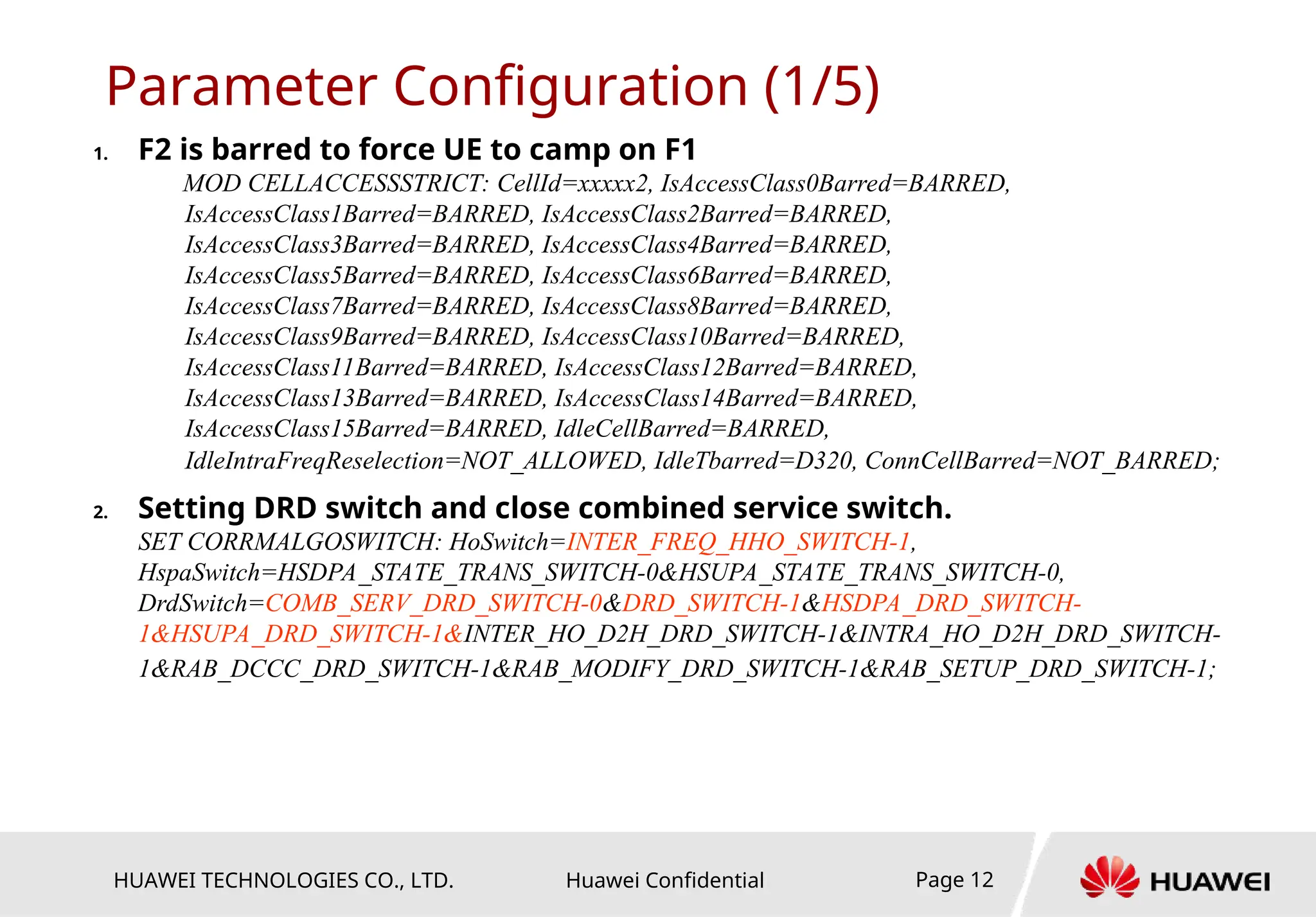 Parameter Configuration (1/5)

1. F2 is barred to force UE to camp on F1

MOD CELLACCESSSTRICT: CellId=xxxxx2, IsAccessClass0Barred=BARRED, IsAccessClass1Barred=BARRED, IsAccessClass2Barred=BARRED, IsAccessClass3Barred=BARRED, IsAccessClass4Barred=BARRED, IsAccessClass5Barred=BARRED, IsAccessClass6Barred=BARRED, IsAccessClass7Barred=BARRED, IsAccessClass8Barred=BARRED, IsAccessClass9Barred=BARRED, IsAccessClass10Barred=BARRED, IsAccessClass11Barred=BARRED, IsAccessClass12Barred=BARRED, IsAccessClass13Barred=BARRED, IsAccessClass14Barred=BARRED, IsAccessClass15Barred=BARRED, IdleCellBarred=BARRED, IdleIntraFreqReselection=NOT_ALLOWED, IdleTbarred=D320, ConnCellBarred=NOT_BARRED;

2. Setting DRD switch and close combined service switch.

SET CORRMALGOSWITCH: HoSwitch=INTER_FREQ_HHO_SWITCH-1, HspaSwitch=HSDPA_STATE_TRANS_SWITCH-0&HSUPA_STATE_TRANS_SWITCH-0, DrdSwitch=COMB_SERV_DRD_SWITCH-0&DRD_SWITCH-1&HSDPA_DRD_SWITCH-1&HSUPA_DRD_SWITCH-1&INTER_HO_D2H_DRD_SWITCH-1&INTRA_HO_D2H_DRD_SWITCH-1&RAB_DCCC_DRD_SWITCH-1&RAB_MODIFY_DRD_SWITCH-1&RAB_SETUP_DRD_SWITCH-1;

HUAWEI TECHNOLOGIES CO., LTD. Huawei Confidential Page 12 HUAWEI